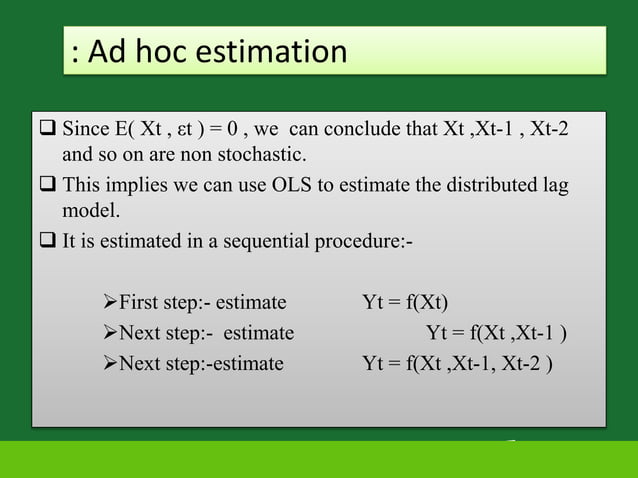 : Ad hoc estimation

❑ Since E( Xt , εt ) = 0 , we can conclude that Xt ,Xt-1 , Xt-2 and so on are non stochastic.

❑ This implies we can use OLS to estimate the distributed lag model.

❑ It is estimated in a sequential procedure:-

➢First step:- estimate Yt = f(Xt)

➢Next step:- estimate Yt = f(Xt ,Xt-1 )

➢Next step:-estimate Yt = f(Xt ,Xt-1, Xt-2 )